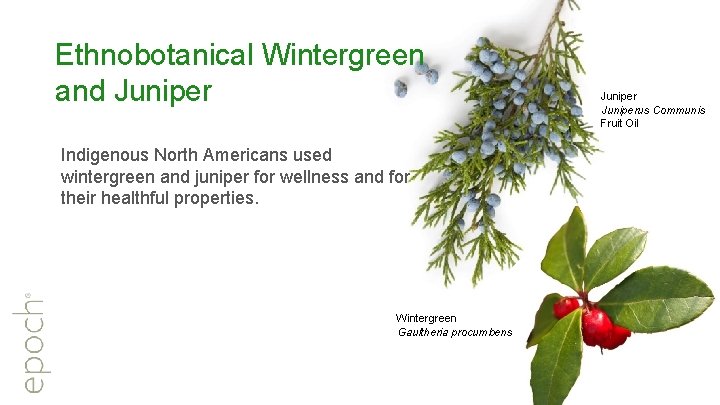 Ethnobotanical Wintergreen and Juniper

Indigenous North Americans used wintergreen and juniper for wellness and for their healthful properties.

Juniper
Juniperus Communis
Fruit Oil

Wintergreen
Gaultheria procumbens

epoch®